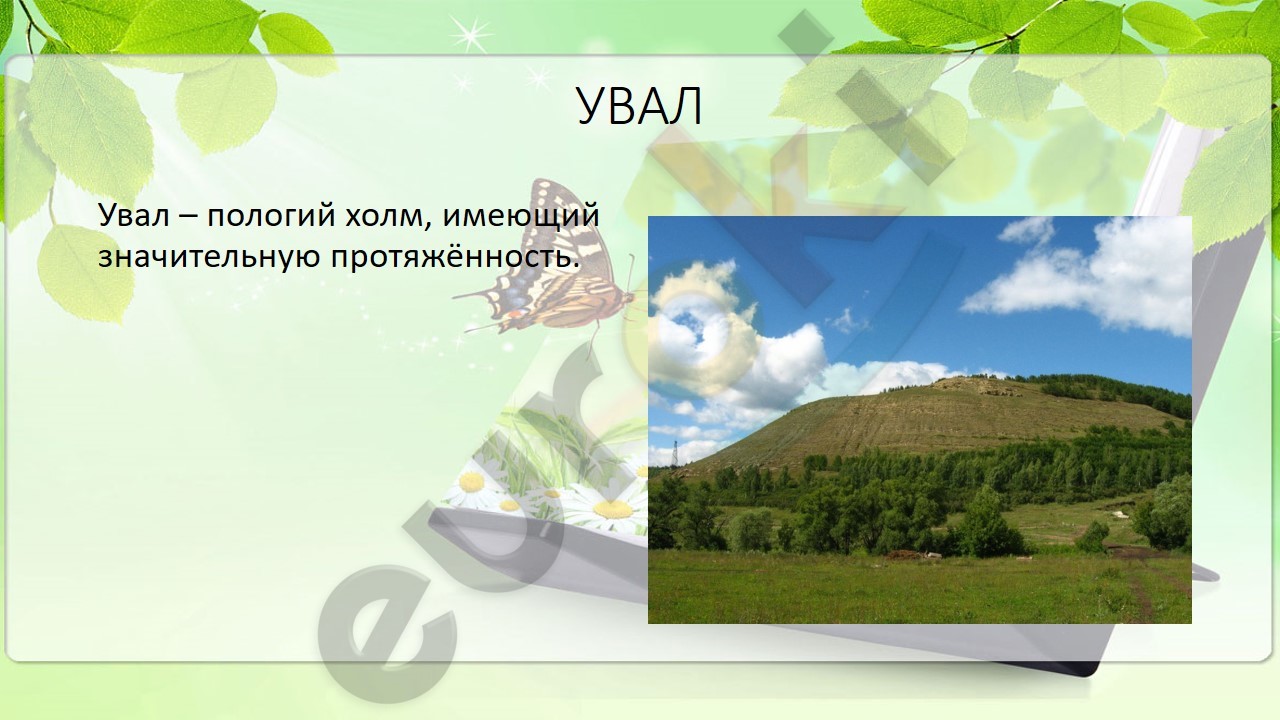 УВАЛ

Увал – пологий холм, имеющий значительную протяжённость.